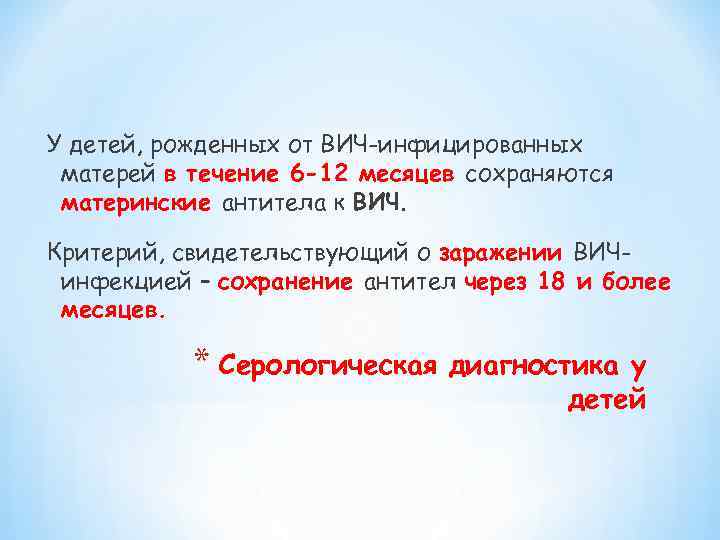 У детей, рожденных от ВИЧ-инфицированных матерей в течение 6-12 месяцев сохраняются материнские антитела к ВИЧ.

Критерий, свидетельствующий о заражении ВИЧ-инфекцией – сохранение антител через 18 и более месяцев.

* Серологическая диагностика у детей